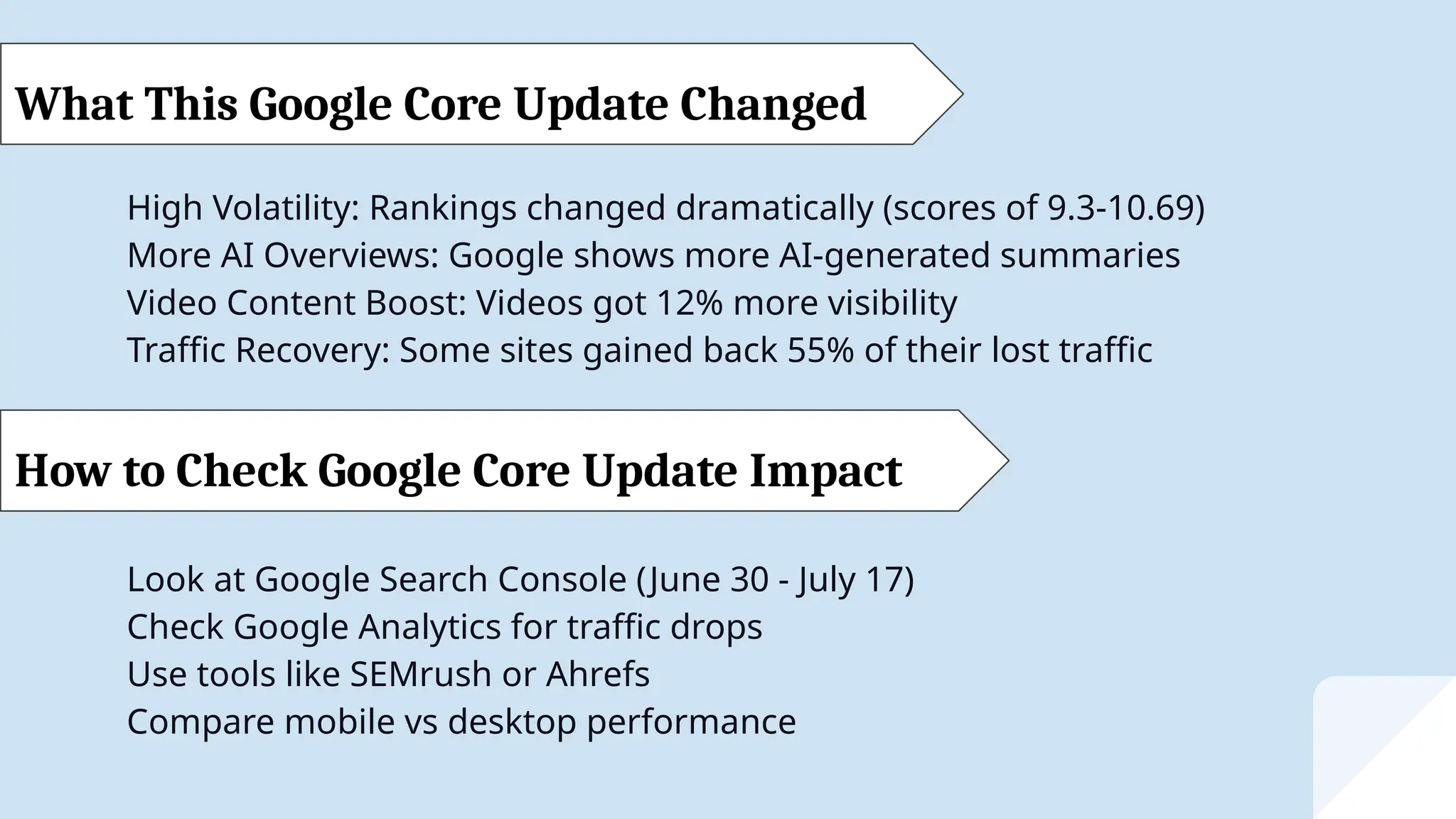 What This Google Core Update Changed

High Volatility: Rankings changed dramatically (scores of 9.3-10.69)
More AI Overviews: Google shows more AI-generated summaries
Video Content Boost: Videos got 12% more visibility
Traffic Recovery: Some sites gained back 55% of their lost traffic

How to Check Google Core Update Impact

Look at Google Search Console (June 30 - July 17)
Check Google Analytics for traffic drops
Use tools like SEMrush or Ahrefs
Compare mobile vs desktop performance